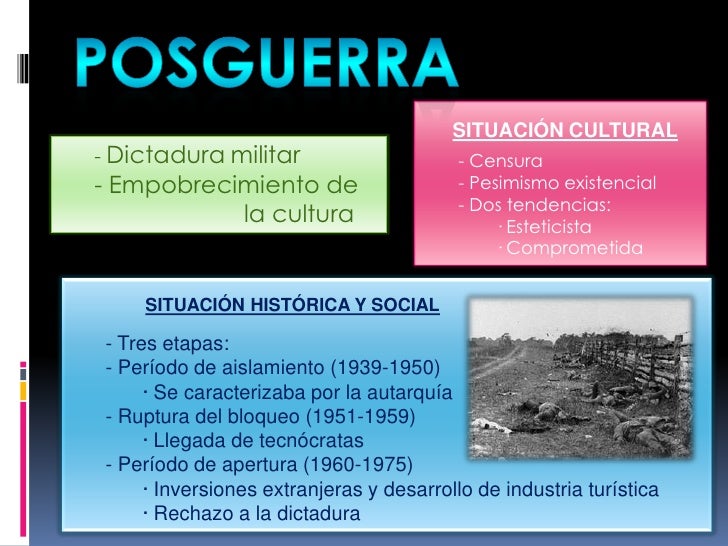 POSGUERRA

- Dictadura militar
- Empobrecimiento de la cultura

SITUACIÓN CULTURAL
- Censura
- Pesimismo existencial
- Dos tendencias:
· Esteticista
· Comprometida

SITUACIÓN HISTÓRICA Y SOCIAL
- Tres etapas:
- Período de aislamiento (1939-1950)
· Se caracterizaba por la autarquía
- Ruptura del bloqueo (1951-1959)
· Llegada de tecnócratas
- Período de apertura (1960-1975)
· Inversiones extranjeras y desarrollo de industria turística
· Rechazo a la dictadura